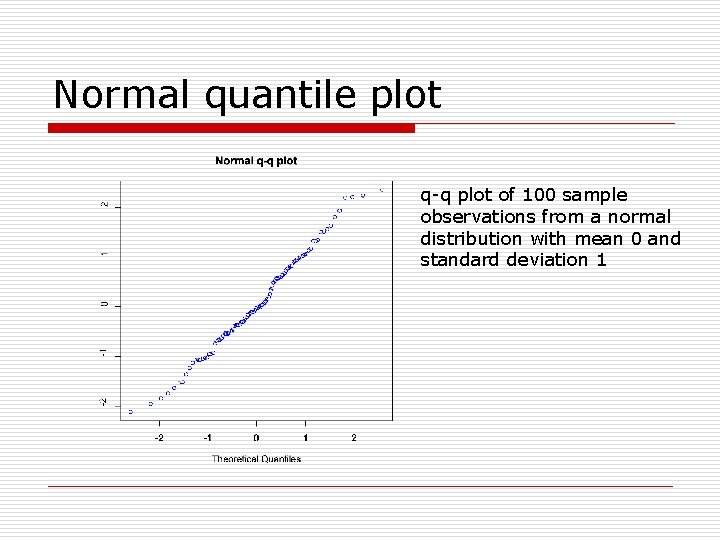 Normal quantile plot

Normal q-q plot

2
1
0
-1
-2

-2 -1 0 1 2

Theoretical Quantiles

q-q plot of 100 sample observations from a normal distribution with mean 0 and standard deviation 1